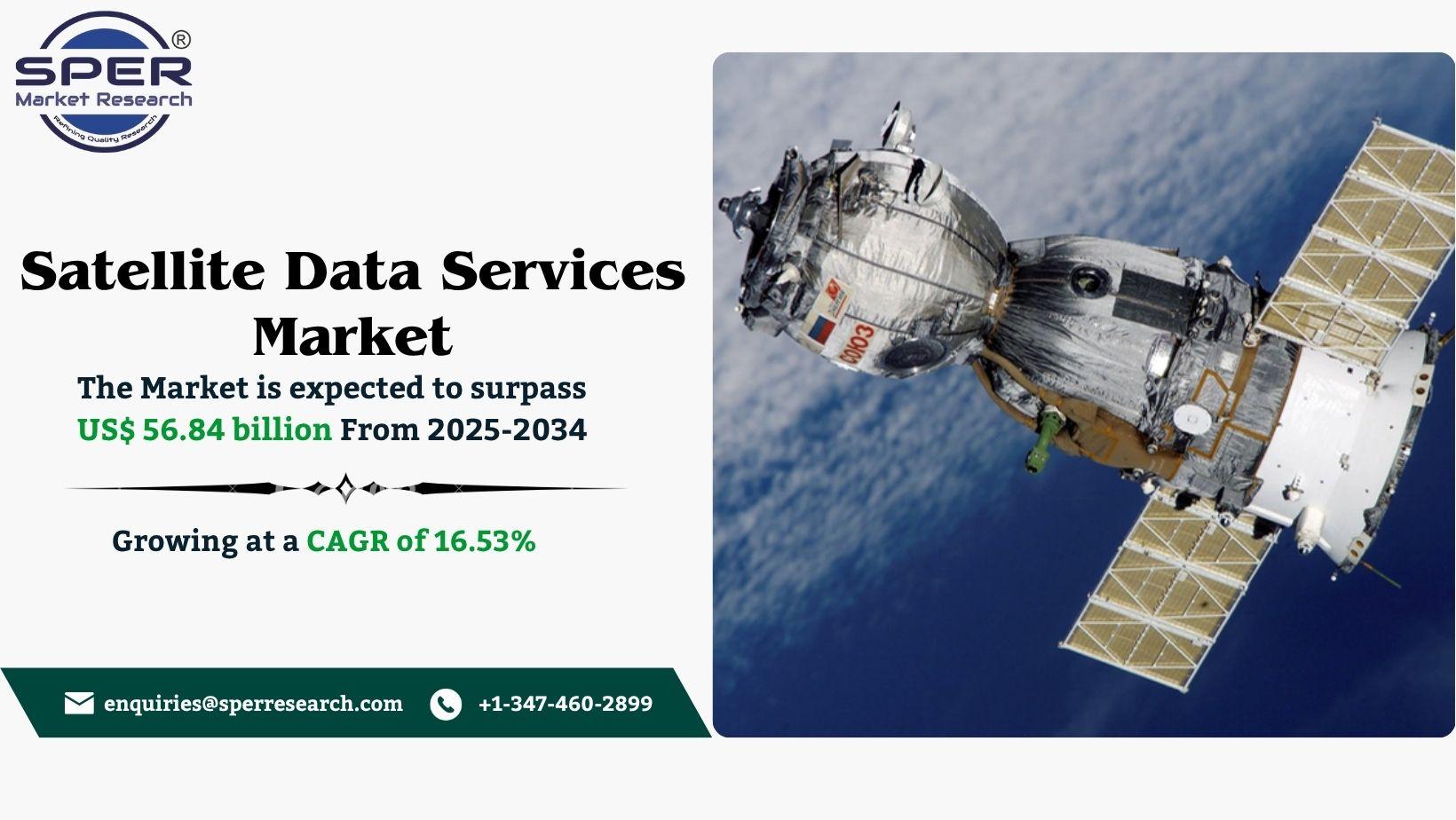 SPER®
Market Research
Refining Quality Research

Satellite Data Services Market

The Market is expected to surpass US$ 56.84 billion From 2025-2034

Growing at a CAGR of 16.53%

enquiries@sperresearch.com +1-347-460-2899

СОЮЗ